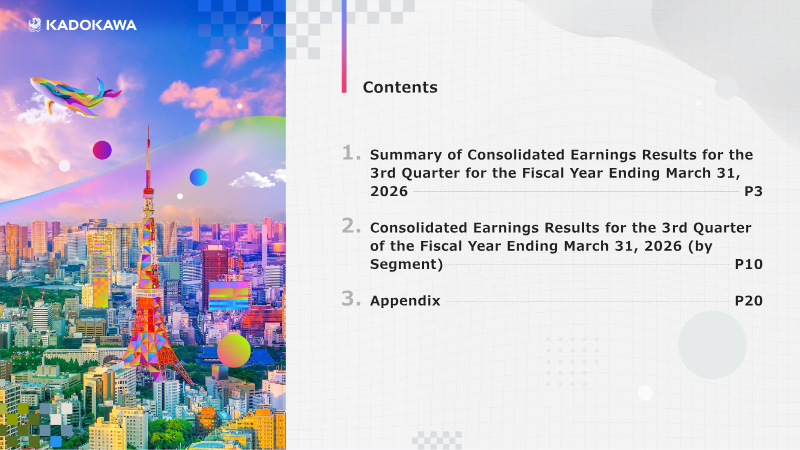 KADOKAWA

Contents

1. Summary of Consolidated Earnings Results for the 3rd Quarter for the Fiscal Year Ending March 31, 2026 P3

2. Consolidated Earnings Results for the 3rd Quarter of the Fiscal Year Ending March 31, 2026 (by Segment) P10

3. Appendix P20